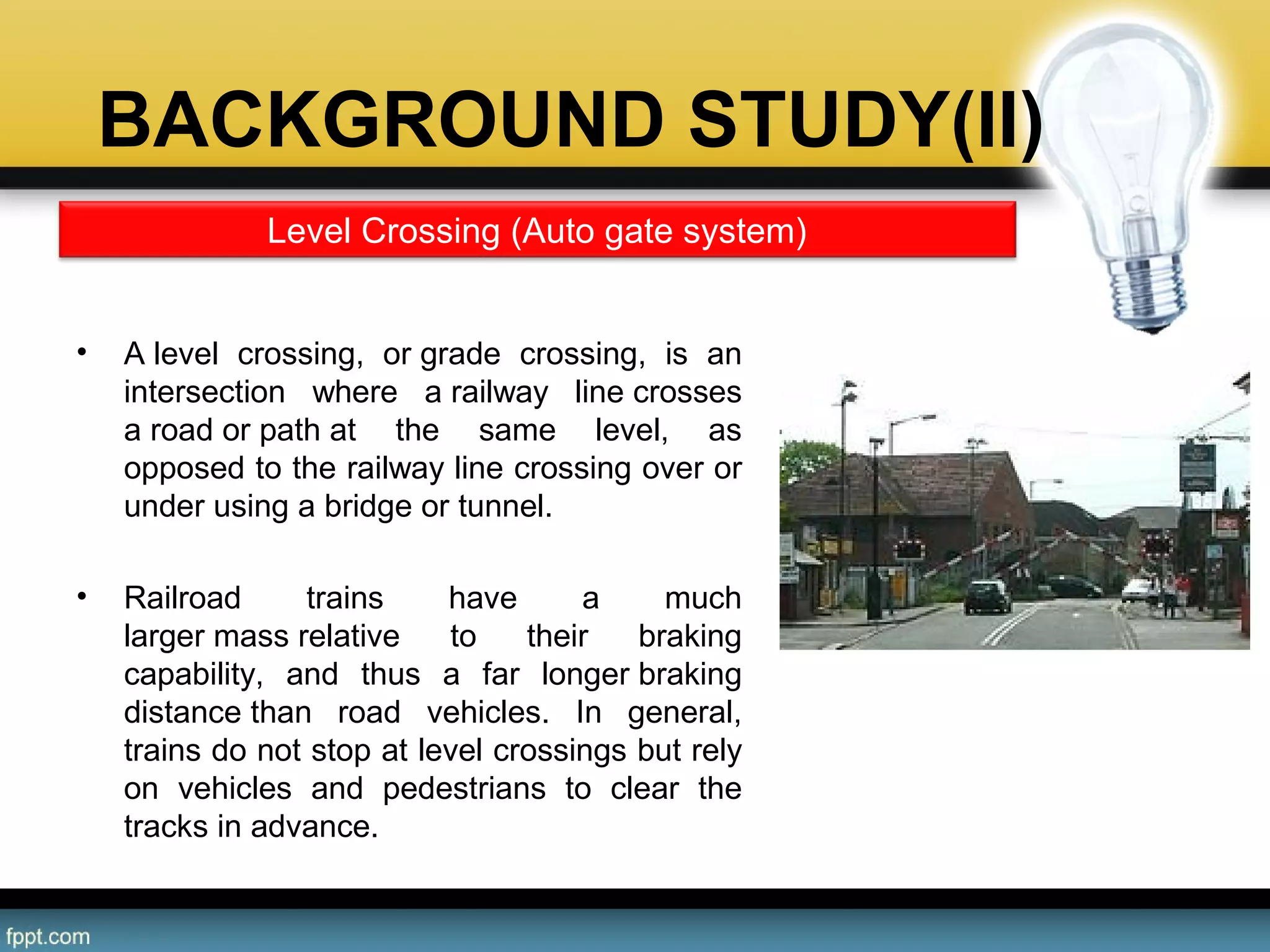 BACKGROUND STUDY(II)

Level Crossing (Auto gate system)

• A level crossing, or grade crossing, is an intersection where a railway line crosses a road or path at the same level, as opposed to the railway line crossing over or under using a bridge or tunnel.

• Railroad trains have a much larger mass relative to their braking capability, and thus a far longer braking distance than road vehicles. In general, trains do not stop at level crossings but rely on vehicles and pedestrians to clear the tracks in advance.

fppt.com